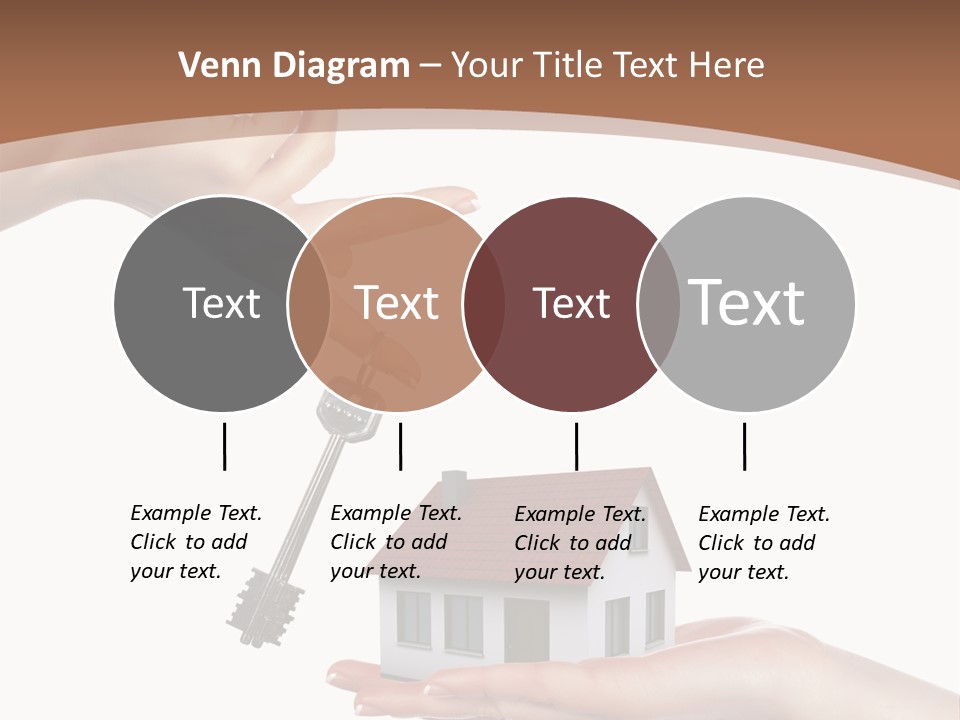 Venn Diagram – Your Title Text Here

Text

Text

Text

Text

Example Text. Click to add your text.

Example Text. Click to add your text.

Example Text. Click to add your text.

Example Text. Click to add your text.